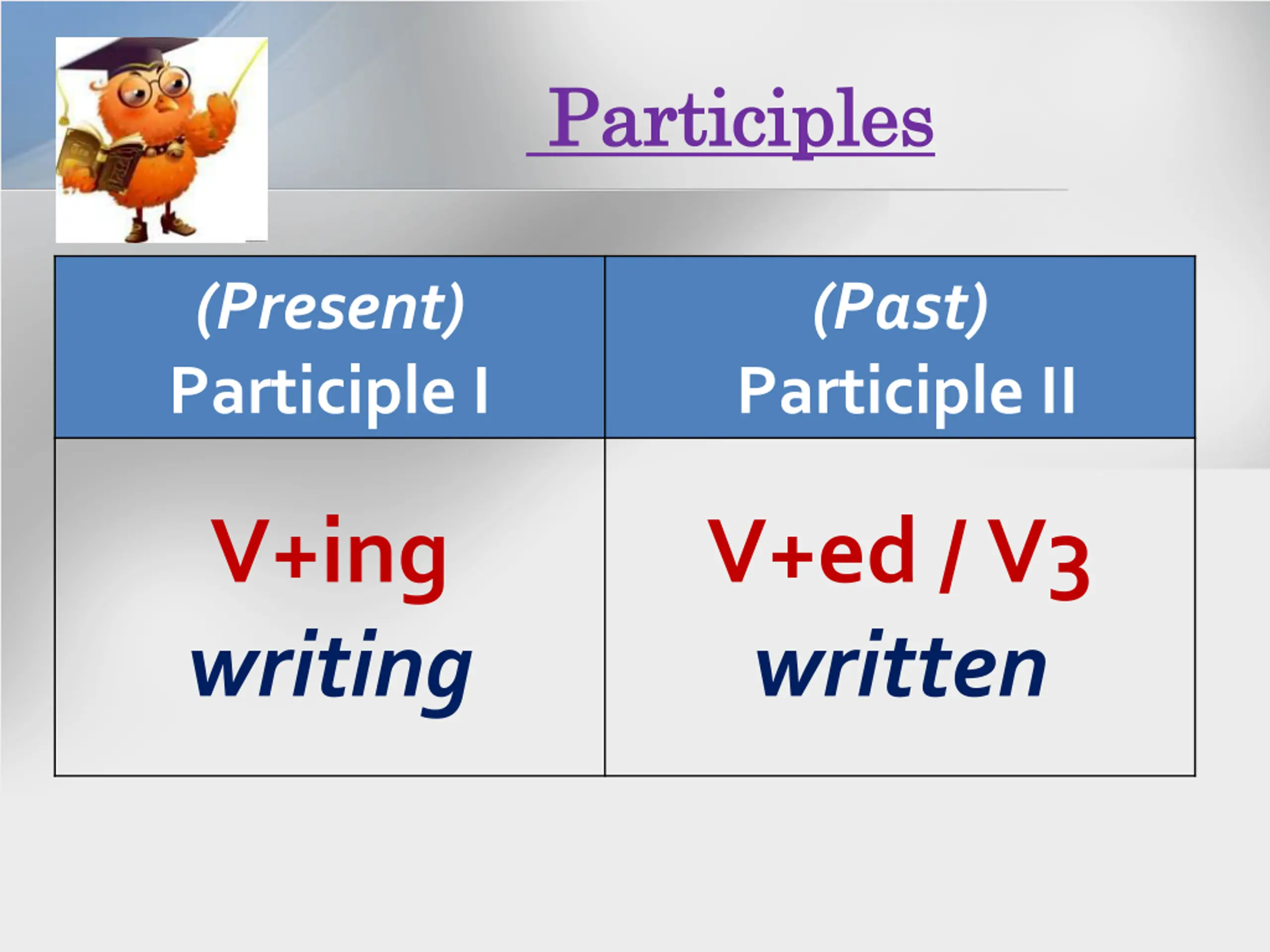 Participles

| (Present) Participle I | (Past) Participle II |
|---|---|
| V+ing writing | V+ed / V3 written |